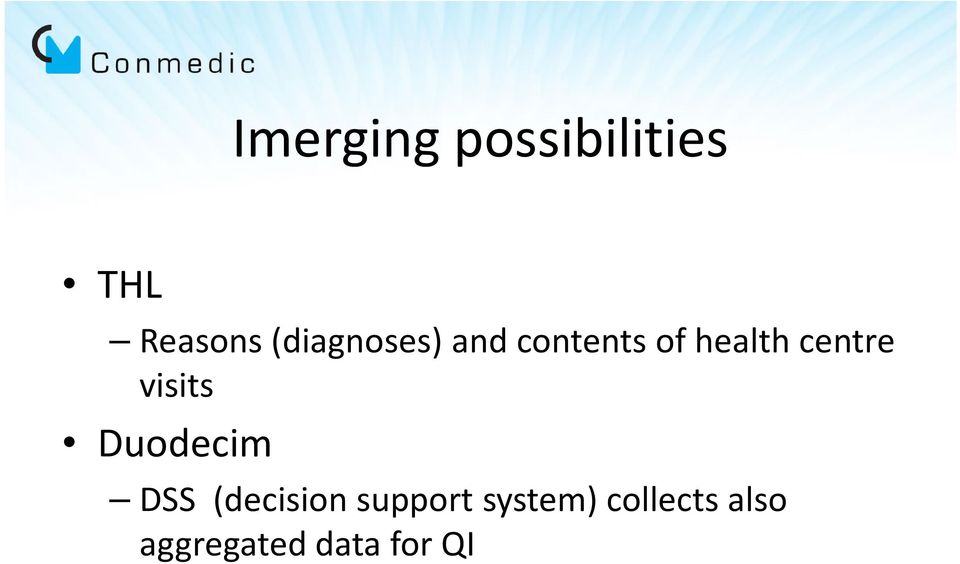 Conmedic

Imerging possibilities

• THL
– Reasons (diagnoses) and contents of health centre visits

• Duodecim
– DSS (decision support system) collects also aggregated data for QI